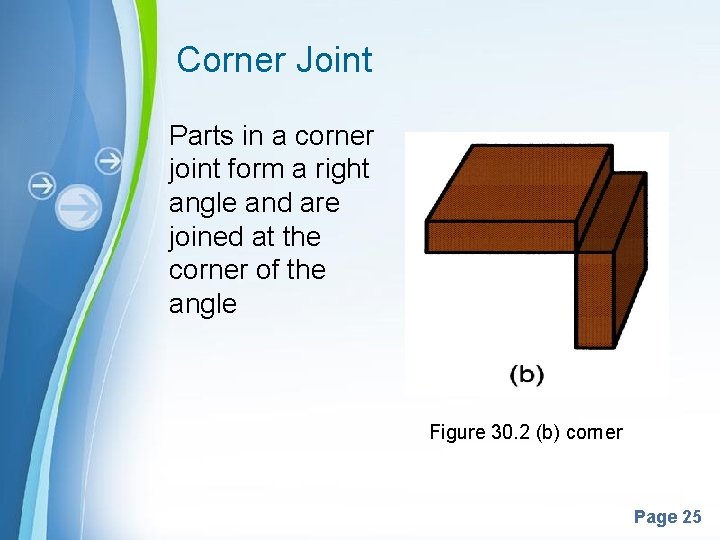 Corner Joint

Parts in a corner joint form a right angle and are joined at the corner of the angle

(b)

Figure 30.2 (b) corner

Page 25